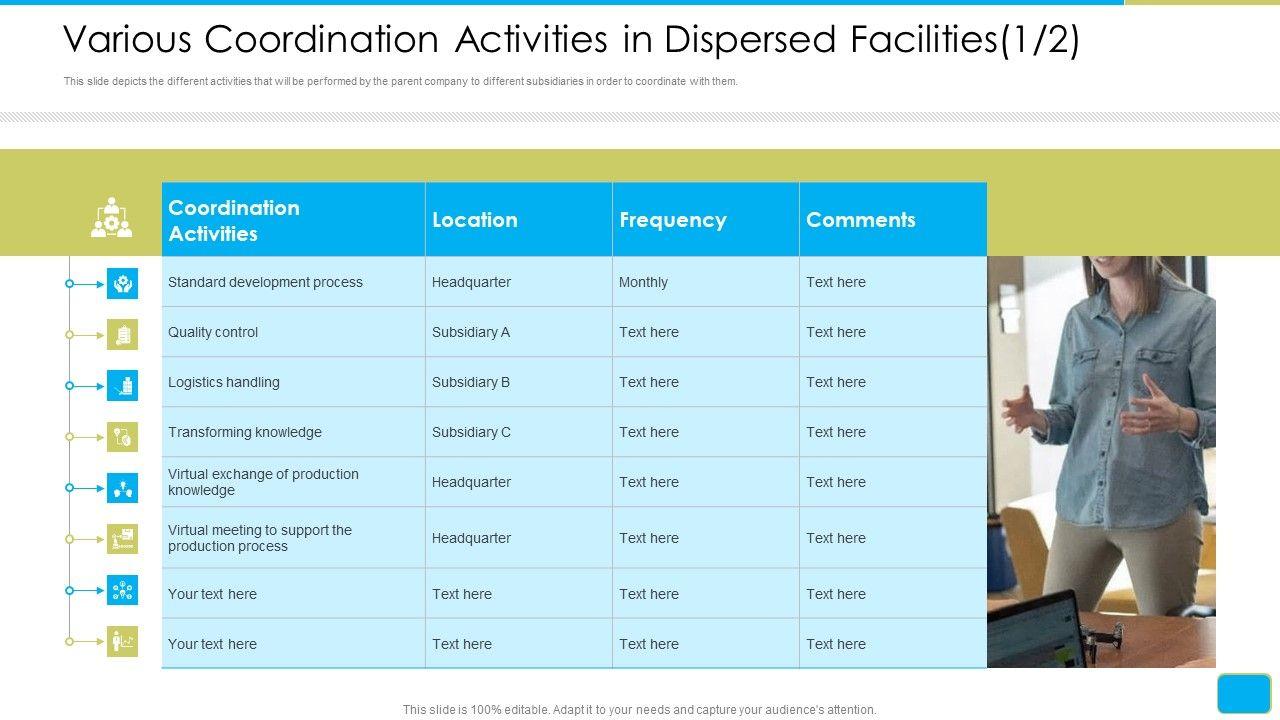 Various Coordination Activities in Dispersed Facilities(1/2)

This slide depicts the different activities that will be performed by the parent company to different subsidiaries in order to coordinate with them.

| Coordination Activities | Location | Frequency | Comments |
|---|---|---|---|
| Standard development process | Headquarter | Monthly | Text here |
| Quality control | Subsidiary A | Text here | Text here |
| Logistics handling | Subsidiary B | Text here | Text here |
| Transforming knowledge | Subsidiary C | Text here | Text here |
| Virtual exchange of production knowledge | Headquarter | Text here | Text here |
| Virtual meeting to support the production process | Headquarter | Text here | Text here |
| Your text here | Text here | Text here | Text here |
| Your text here | Text here | Text here | Text here |

This slide is 100% editable. Adapt it to your needs and capture your audience's attention.